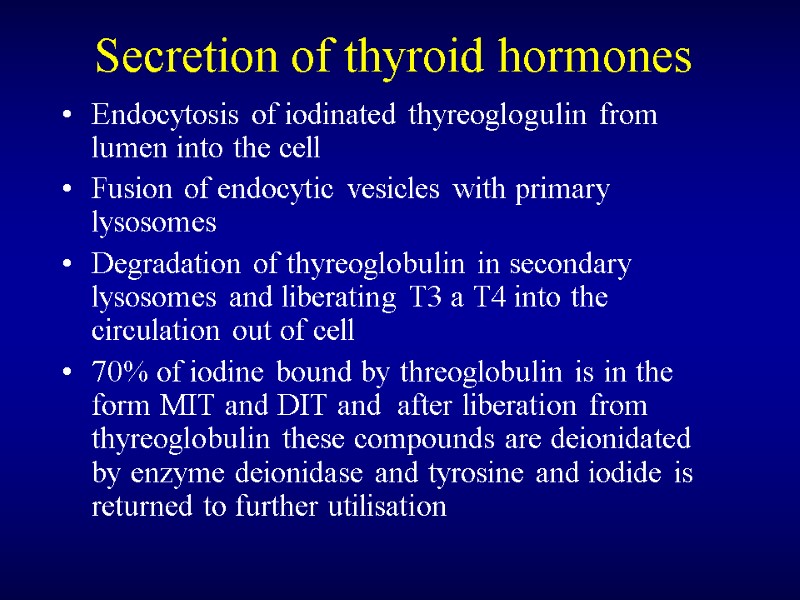 Secretion of thyroid hormones

• Endocytosis of iodinated thyreoglogulin from lumen into the cell

• Fusion of endocytic vesicles with primary lysosomes

• Degradation of thyreoglobulin in secondary lysosomes and liberating T3 a T4 into the circulation out of cell

• 70% of iodine bound by threoglobulin is in the form MIT and DIT and after liberation from thyreoglobulin these compounds are deionidated by enzyme deionidase and tyrosine and iodide is returned to further utilisation